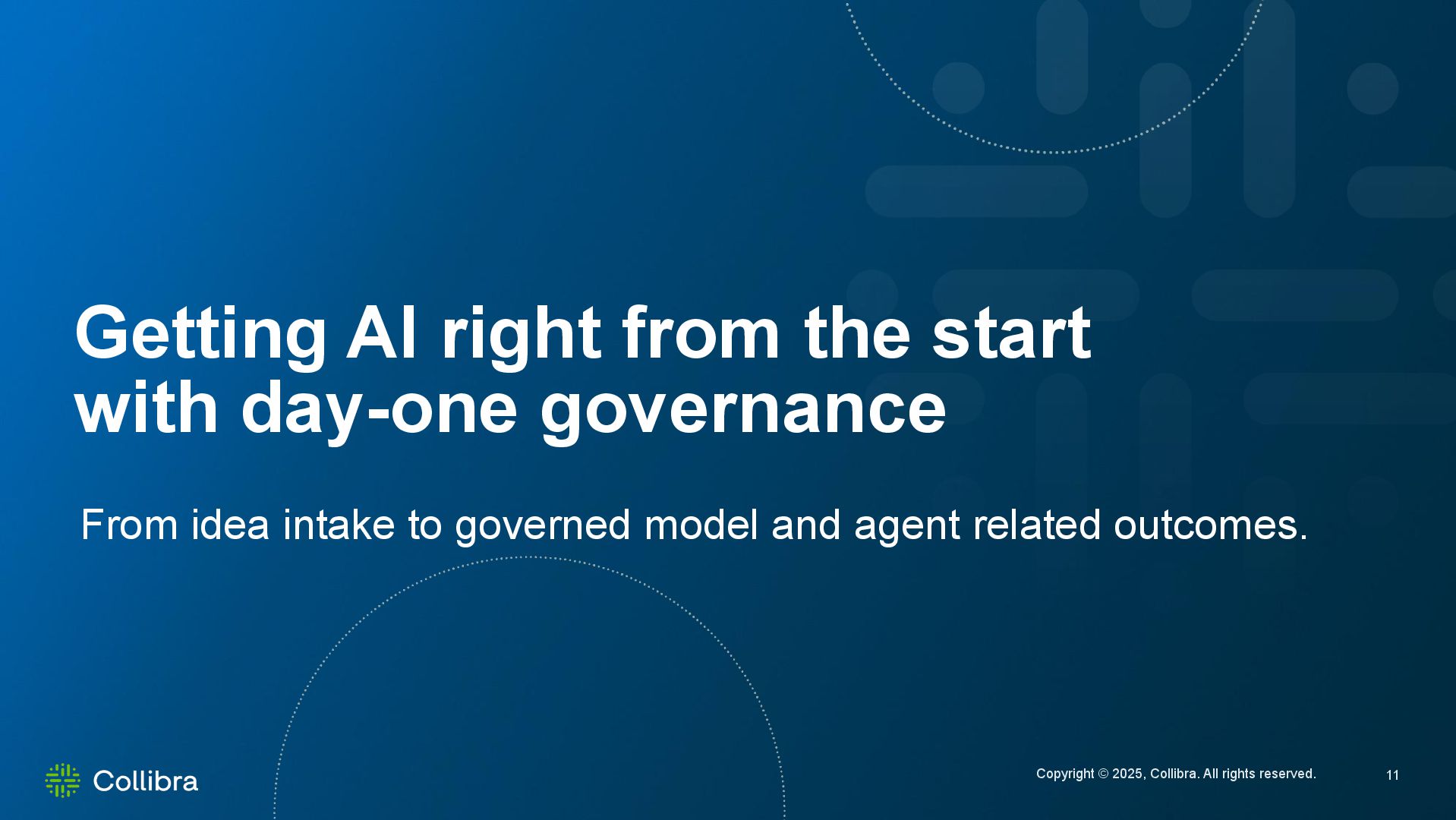 Getting AI right from the start with day-one governance

From idea intake to governed model and agent related outcomes.

Collibra

Copyright © 2025, Collibra. All rights reserved.

11